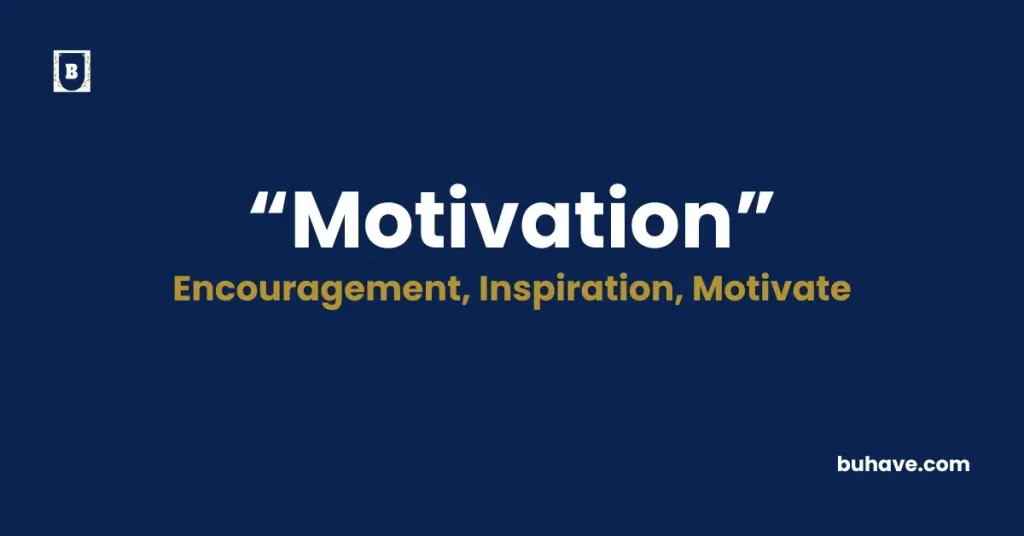 B

“Motivation”

Encouragement, Inspiration, Motivate

buhave.com